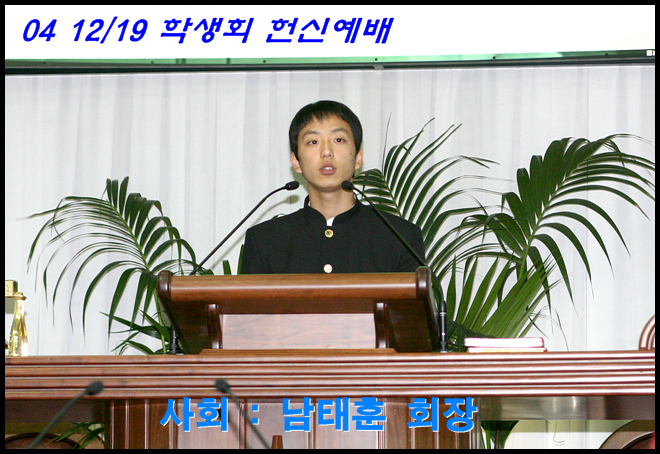 04 12/19 학생회 헌신예배

사회 : 남태훈 회장